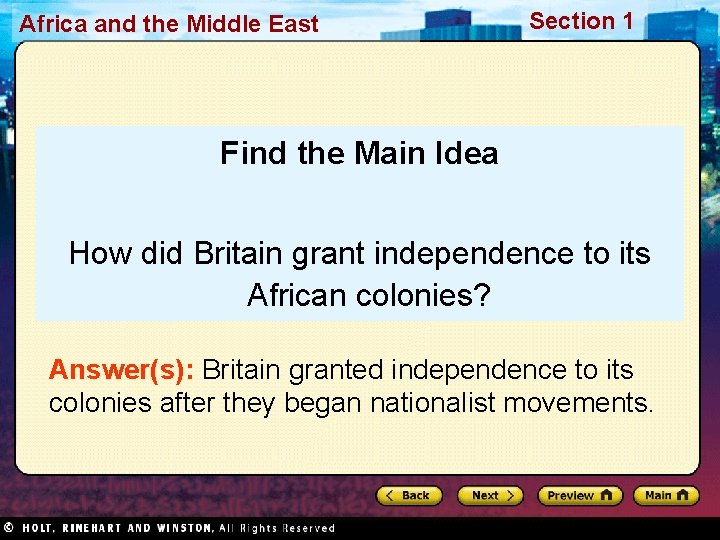 Africa and the Middle East

Section 1

Find the Main Idea

How did Britain grant independence to its African colonies?

Answer(s): Britain granted independence to its colonies after they began nationalist movements.

Back Next Preview Main

© HOLT, RINEHART AND WINSTON, All Rights Reserved